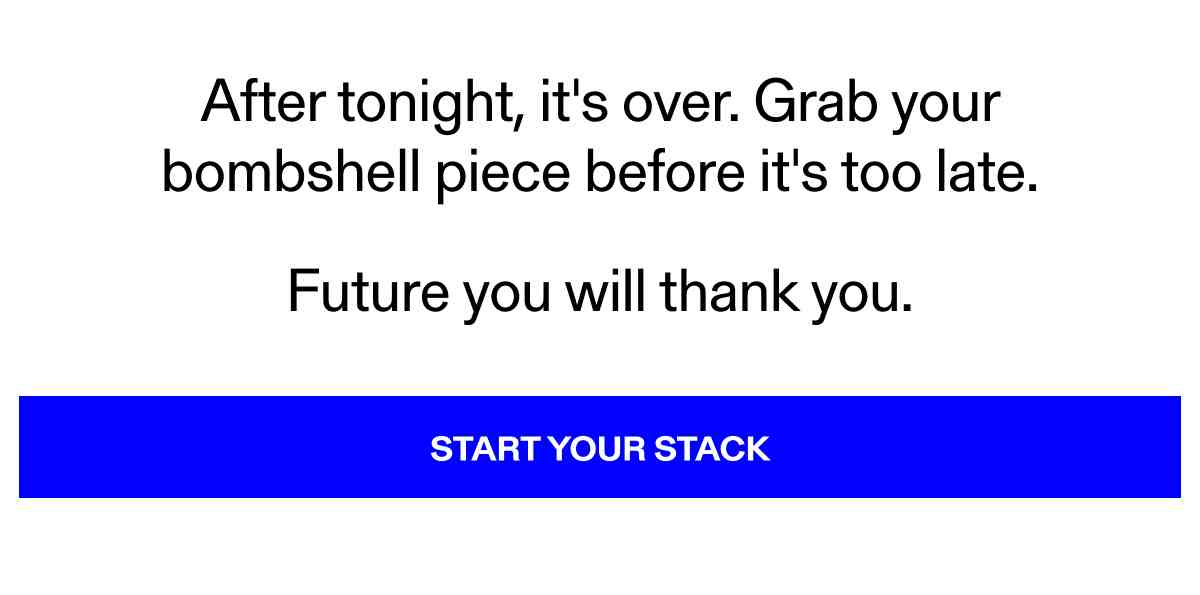 After tonight, it's over. Grab your bombshell piece before it's too late.

Future you will thank you.

START YOUR STACK